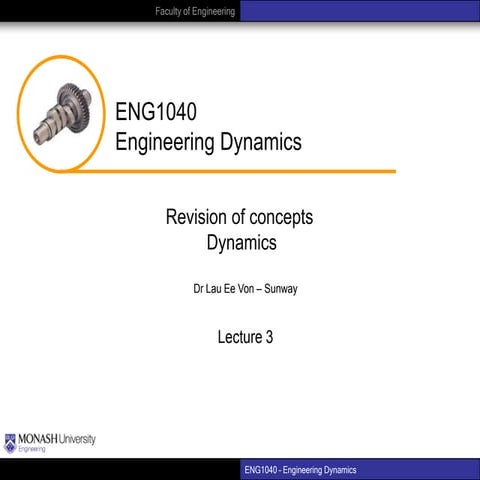 Faculty of Engineering

ENG1040
Engineering Dynamics

Revision of concepts
Dynamics

Dr Lau Ee Von – Sunway

Lecture 3

MONASH University
Engineering

ENG1040 - Engineering Dynamics